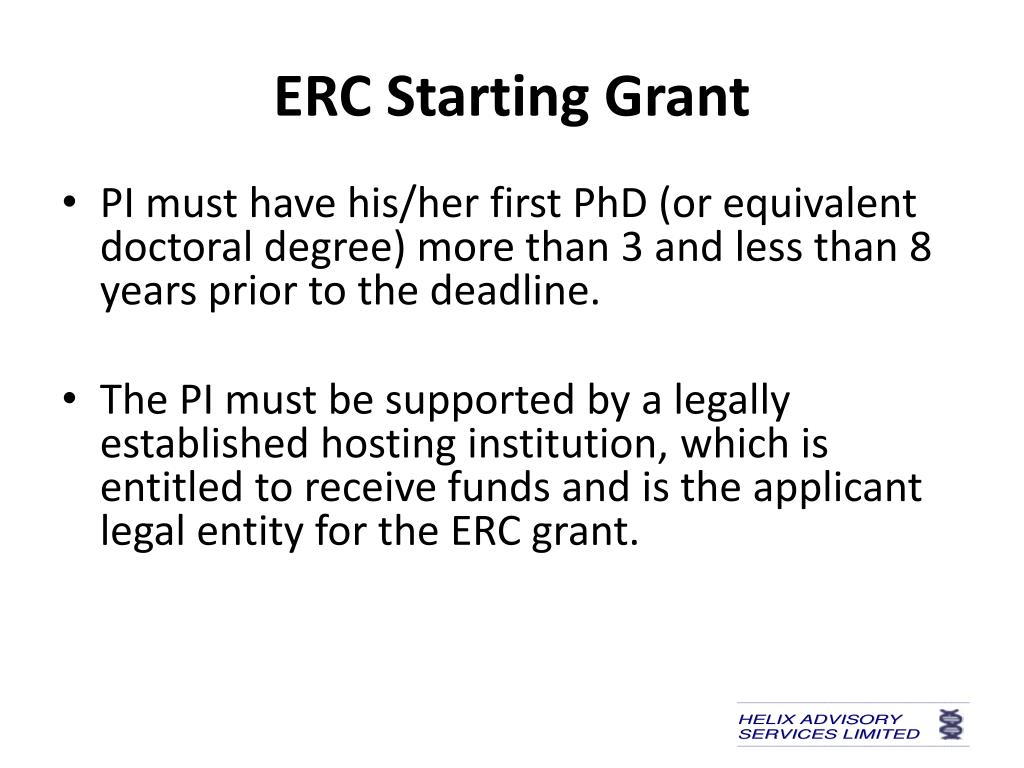 ERC Starting Grant

• PI must have his/her first PhD (or equivalent doctoral degree) more than 3 and less than 8 years prior to the deadline.

• The PI must be supported by a legally established hosting institution, which is entitled to receive funds and is the applicant legal entity for the ERC grant.

HELIX ADVISORY SERVICES LIMITED